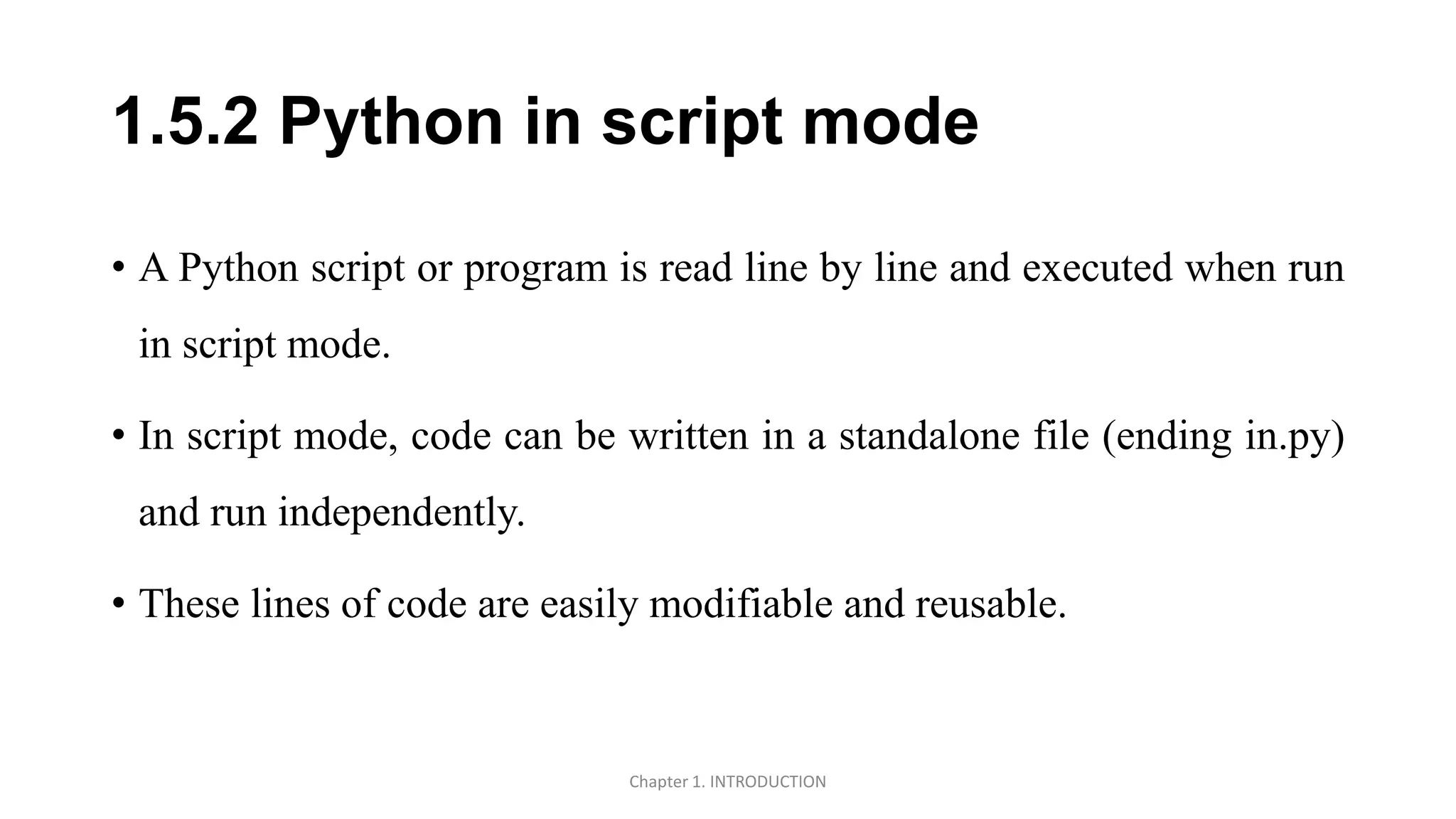 1.5.2 Python in script mode

• A Python script or program is read line by line and executed when run in script mode.

• In script mode, code can be written in a standalone file (ending in.py) and run independently.

• These lines of code are easily modifiable and reusable.

Chapter 1. INTRODUCTION